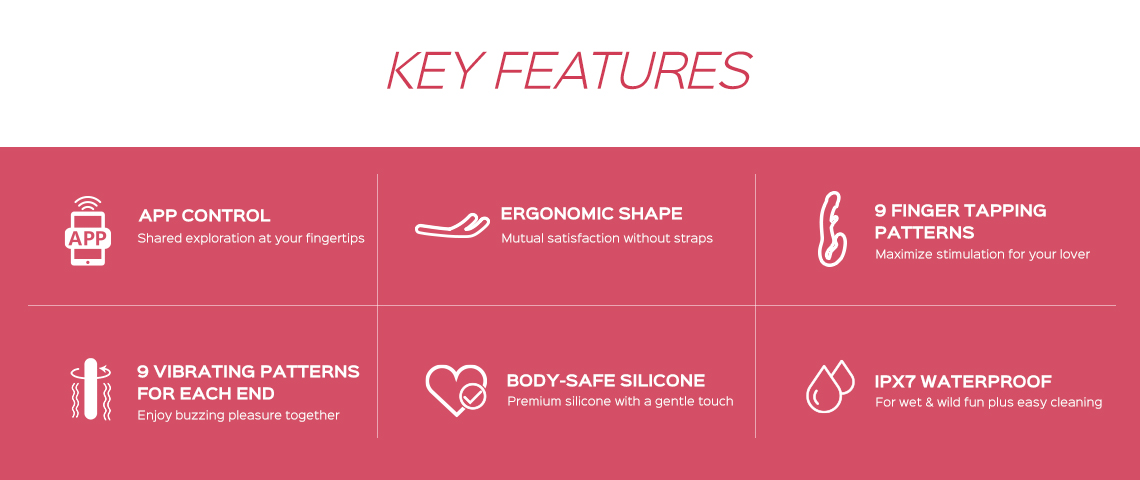 KEY FEATURES

APP

APP CONTROL
Shared exploration at your fingertips

ERGONOMIC SHAPE
Mutual satisfaction without straps

9 FINGER TAPPING PATTERNS
Maximize stimulation for your lover

9 VIBRATING PATTERNS FOR EACH END
Enjoy buzzing pleasure together

BODY-SAFE SILICONE
Premium silicone with a gentle touch

IPX7 WATERPROOF
For wet & wild fun plus easy cleaning